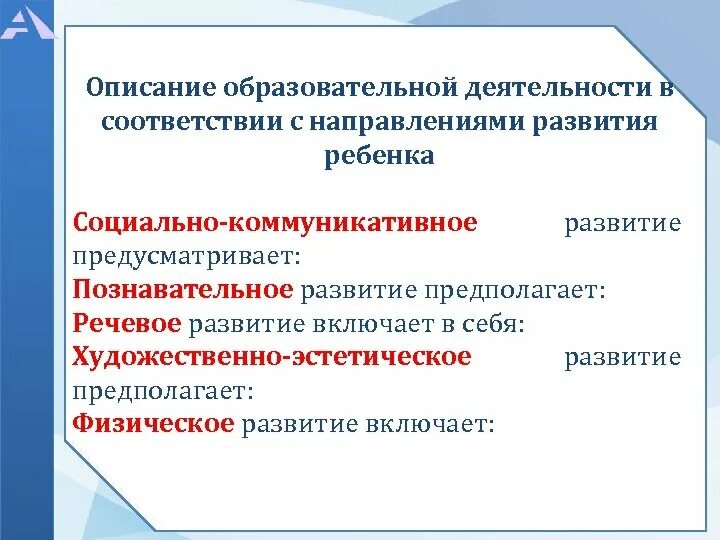 Описание образовательной деятельности в соответствии с направлениями развития ребенка

Социально-коммуникативное развитие предусматривает:
Познавательное развитие предполагает:
Речевое развитие включает в себя:
Художественно-эстетическое развитие предполагает:
Физическое развитие включает: